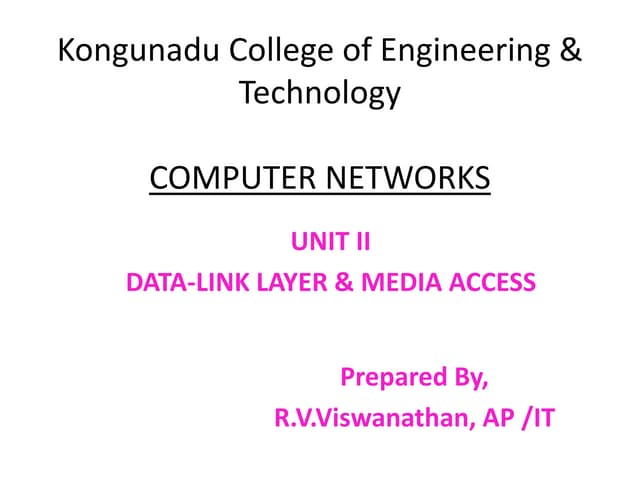 Kongunadu College of Engineering & Technology

COMPUTER NETWORKS

UNIT II
DATA-LINK LAYER & MEDIA ACCESS

Prepared By,
R.V.Viswanathan, AP /IT